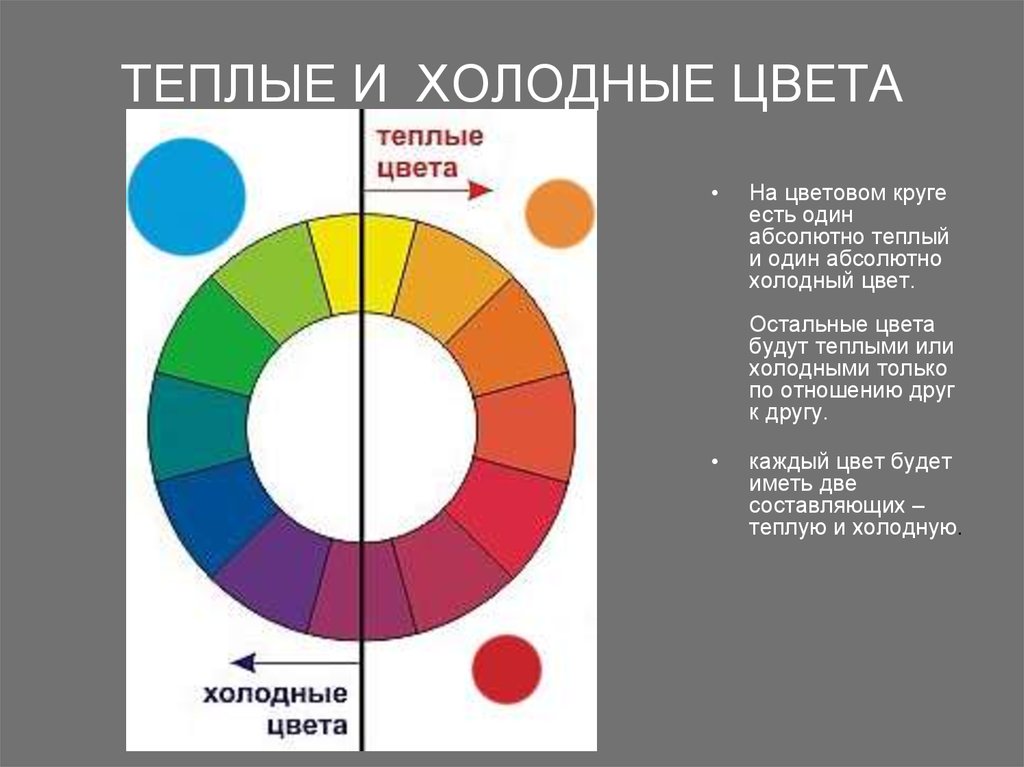 ТЕПЛЫЕ И ХОЛОДНЫЕ ЦВЕТА

теплые цвета

холодные цвета

• На цветовом круге есть один абсолютно теплый и один абсолютно холодный цвет.

Остальные цвета будут теплыми или холодными только по отношению друг к другу.

• каждый цвет будет иметь две составляющих – теплую и холодную.